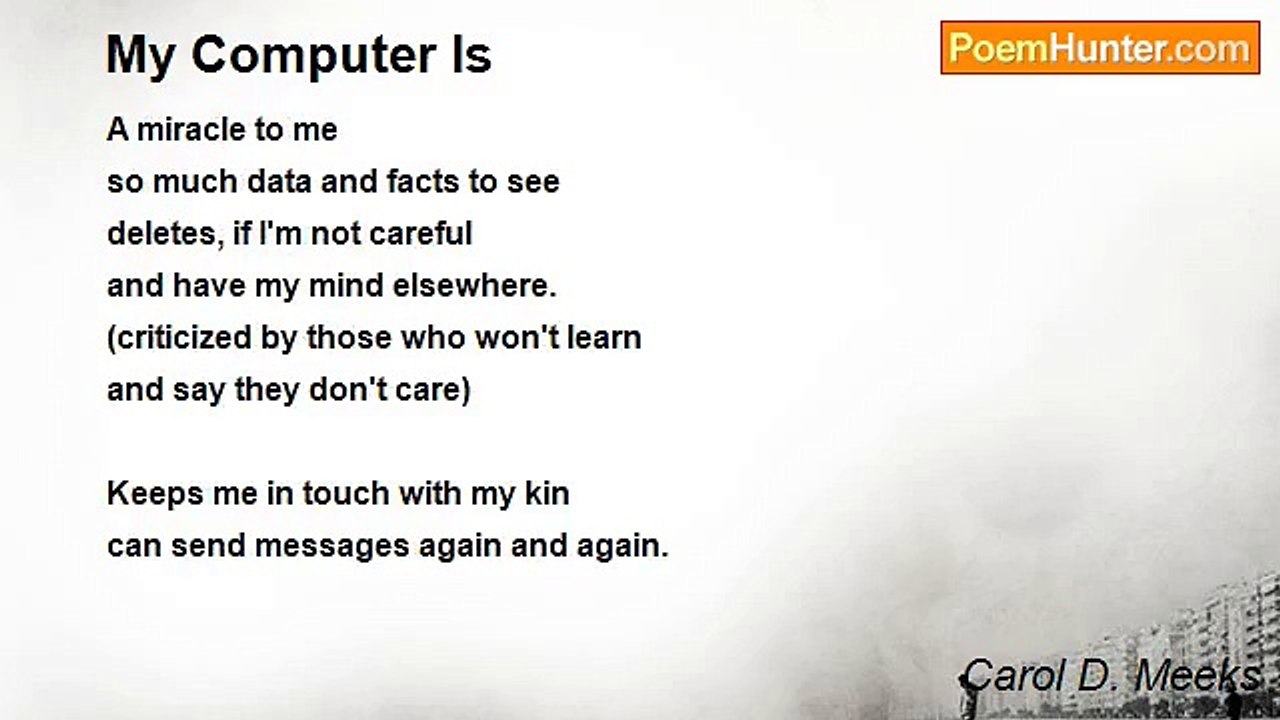 My Computer Is

PoemHunter.com

A miracle to me
so much data and facts to see
deletes, if I'm not careful
and have my mind elsewhere.
(criticized by those who won't learn
and say they don't care)

Keeps me in touch with my kin
can send messages again and again.

Carol D. Meeks